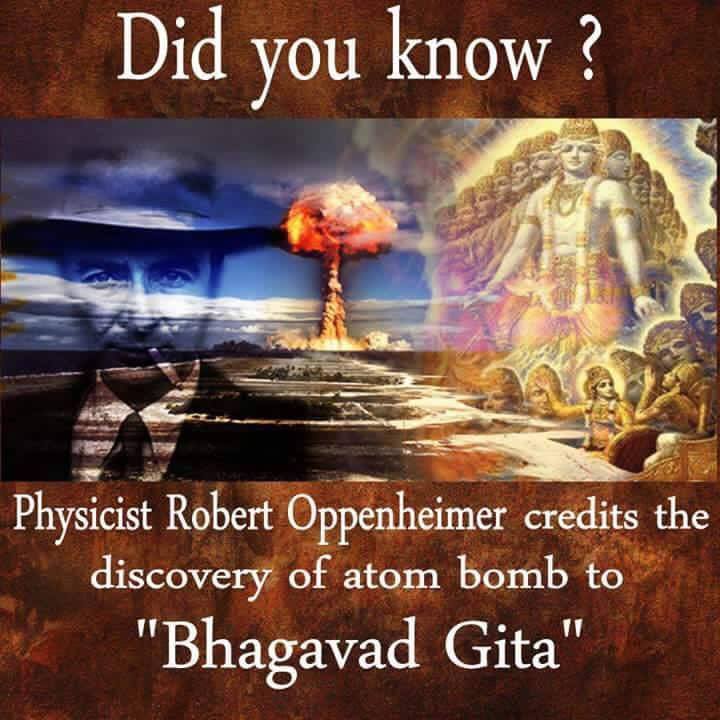 Did you know ?

Physicist Robert Oppenheimer credits the discovery of atom bomb to "Bhagavad Gita"